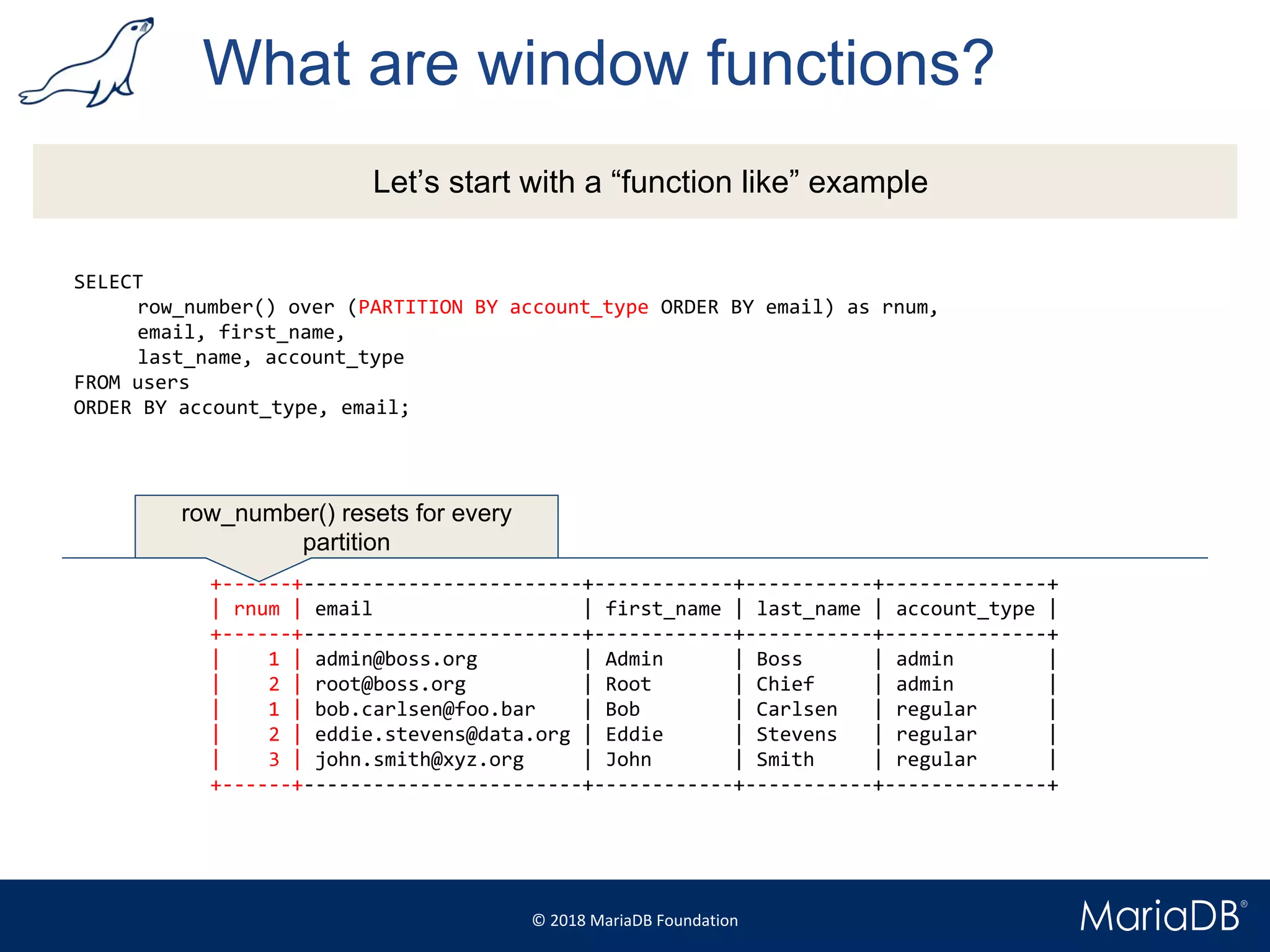 What are window functions?

Let's start with a "function like" example

SELECT
row_number() over (PARTITION BY account_type ORDER BY email) as rnum,
email, first_name,
last_name, account_type
FROM users
ORDER BY account_type, email;

row_number() resets for every partition

| rnum | email | first_name | last_name | account_type |
|---|---|---|---|---|
| 1 | admin@boss.org | Admin | Boss | admin |
| 2 | root@boss.org | Root | Chief | admin |
| 1 | bob.carlsen@foo.bar | Bob | Carlsen | regular |
| 2 | eddie.stevens@data.org | Eddie | Stevens | regular |
| 3 | john.smith@xyz.org | John | Smith | regular |

© 2018 MariaDB Foundation

MariaDB®